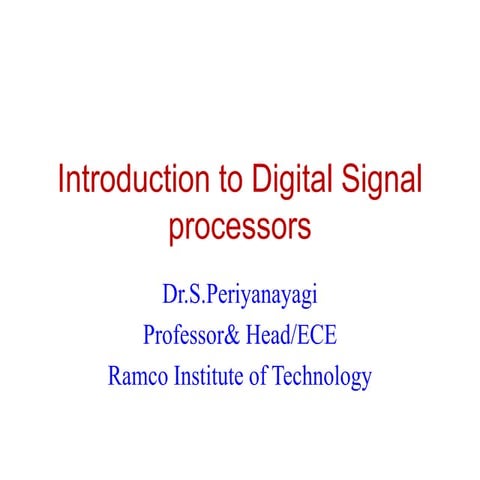 Introduction to Digital Signal processors

Dr.S.Periyanayagi
Professor& Head/ECE
Ramco Institute of Technology